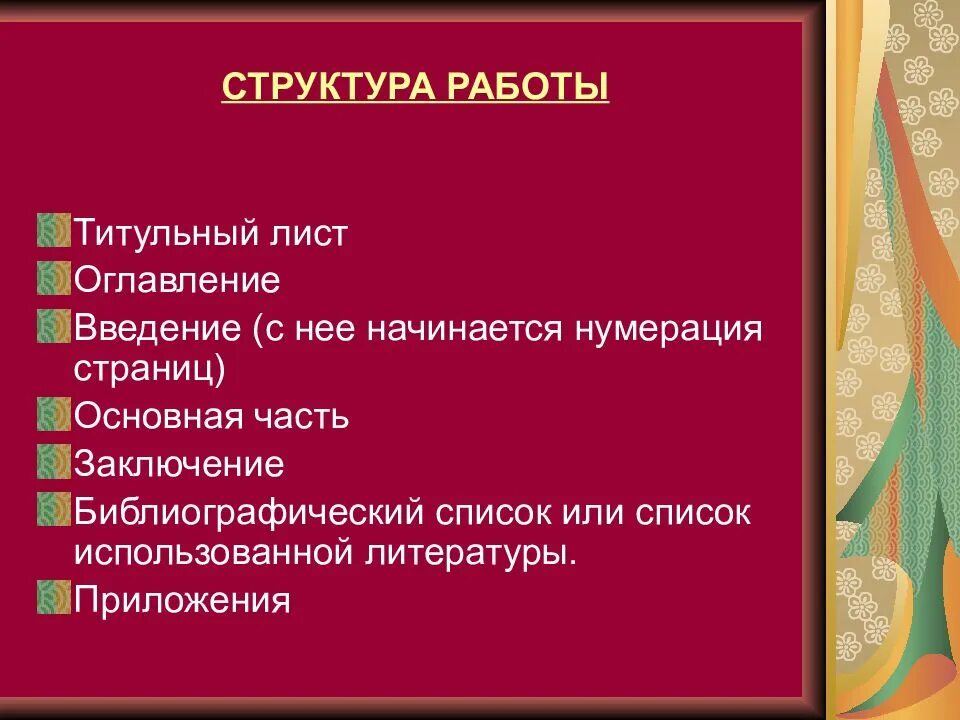 СТРУКТУРА РАБОТЫ

Титульный лист
Оглавление
Введение (с нее начинается нумерация страниц)
Основная часть
Заключение
Библиографический список или список использованной литературы.
Приложения